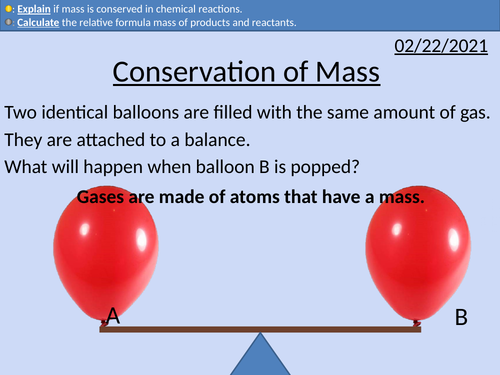 : Explain if mass is conserved in chemical reactions.
: Calculate the relative formula mass of products and reactants.

02/22/2021

Conservation of Mass

Two identical balloons are filled with the same amount of gas.

They are attached to a balance.

What will happen when balloon B is popped?

Gases are made of atoms that have a mass.

A

B